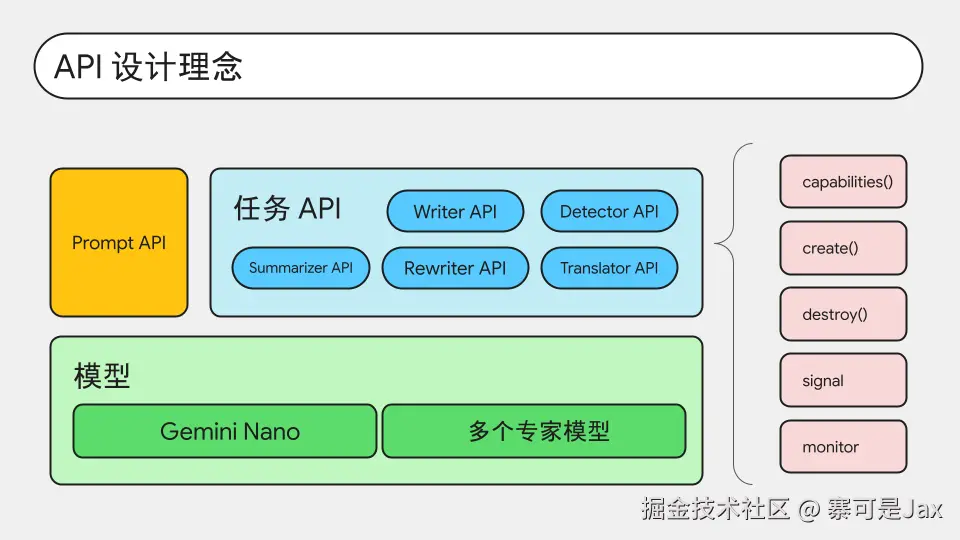 API 设计理念

Prompt API

任务 API

Writer API

Detector API

Summarizer API

Rewriter API

Translator API

模型

Gemini Nano

多个专家模型

capabilities()

create()

destroy()

signal

monitor

掘金技术社区 @ 寨可是Jax